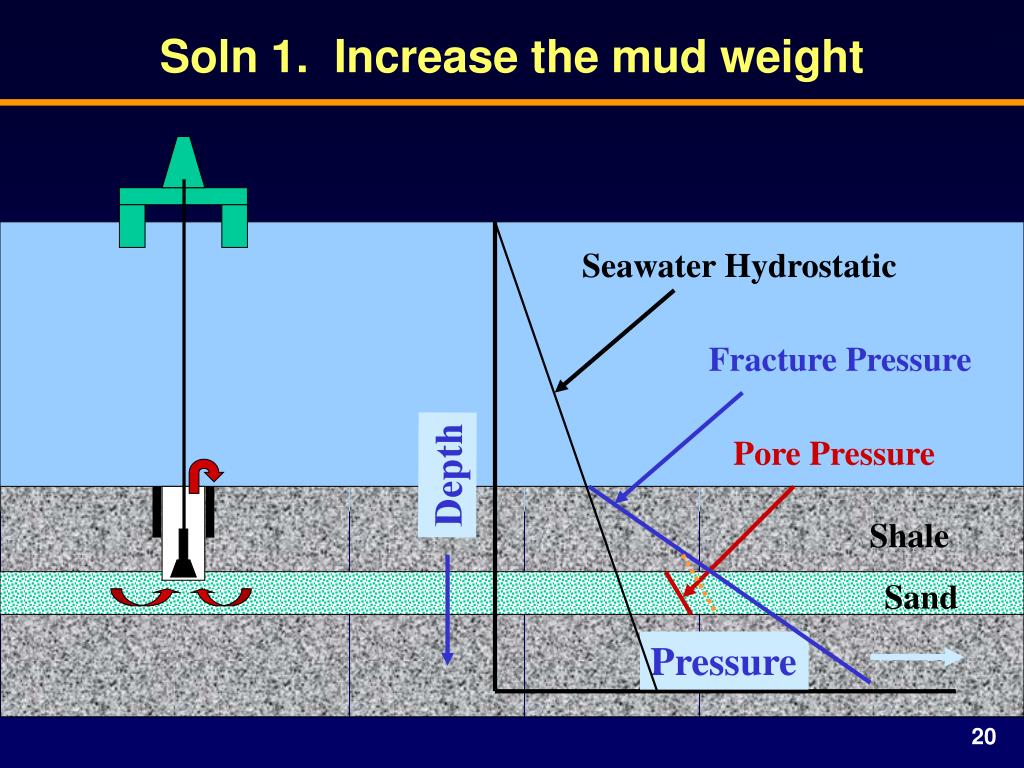 Soln 1. Increase the mud weight

Seawater Hydrostatic

Fracture Pressure

Pore Pressure

Depth

Shale

Sand

Pressure

20